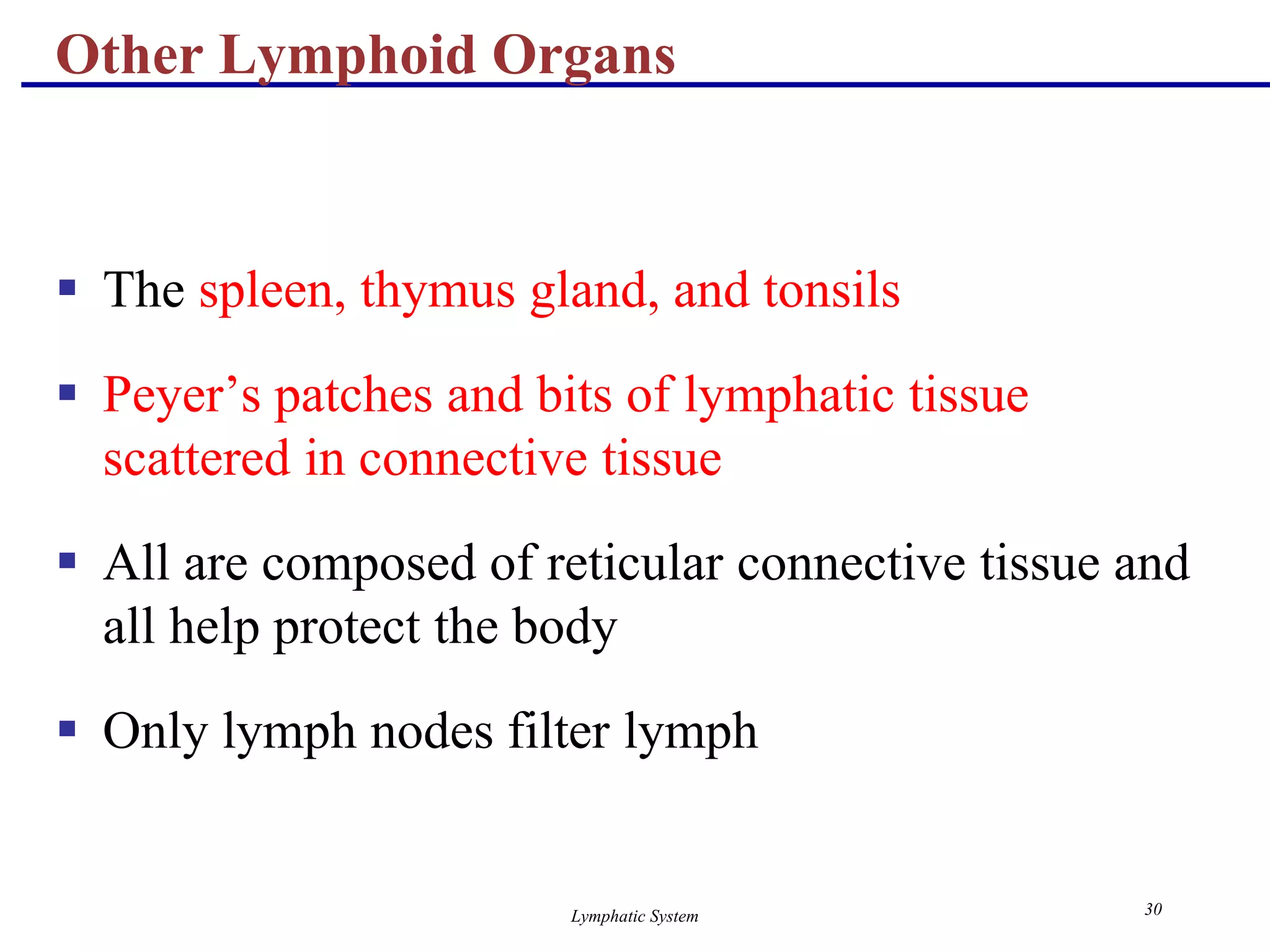 Other Lymphoid Organs

▪ The spleen, thymus gland, and tonsils

▪ Peyer’s patches and bits of lymphatic tissue scattered in connective tissue

▪ All are composed of reticular connective tissue and all help protect the body

▪ Only lymph nodes filter lymph

Lymphatic System

30